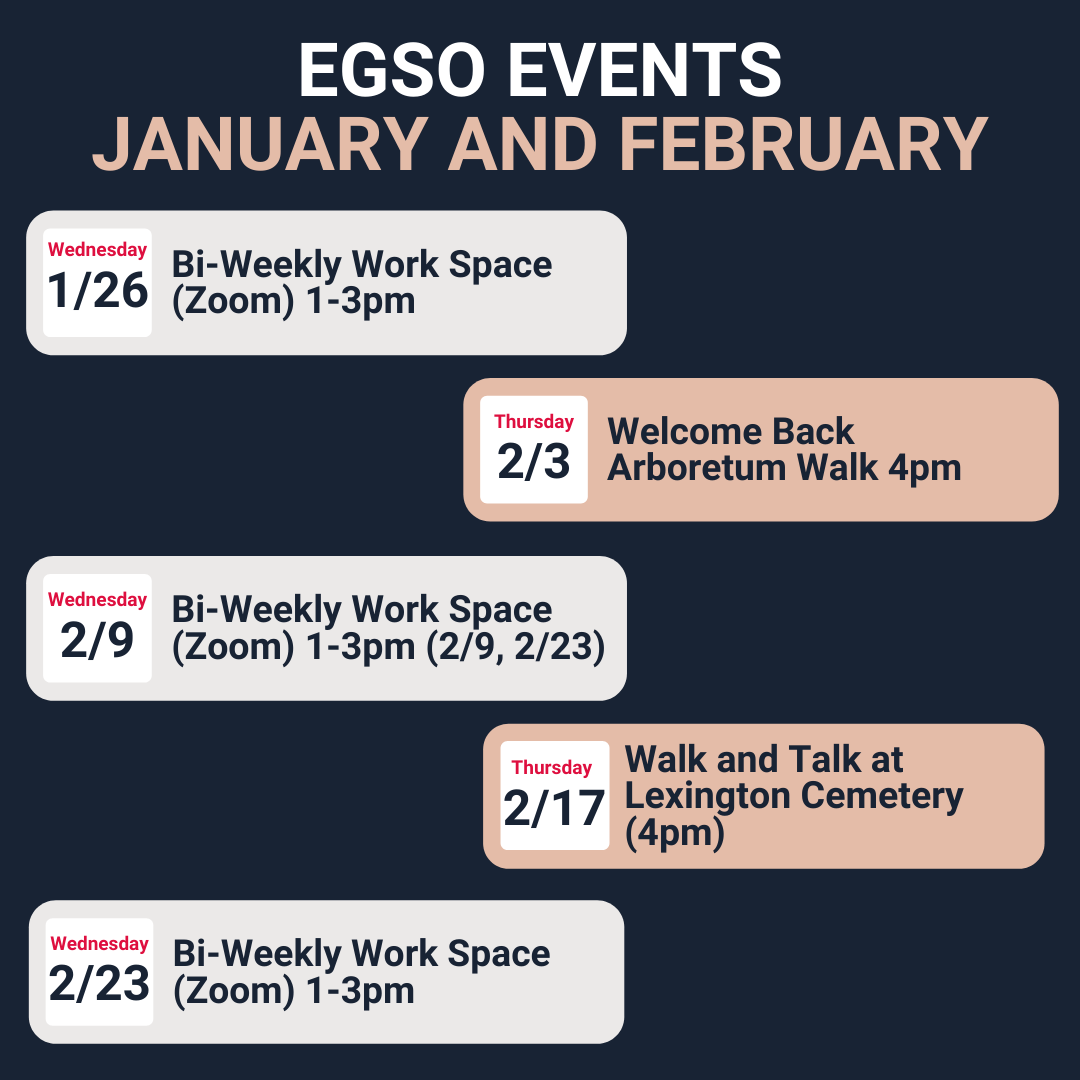 EGSO EVENTS
JANUARY AND FEBRUARY

Wednesday
1/26
Bi-Weekly Work Space (Zoom) 1-3pm

Thursday
2/3
Welcome Back Arboretum Walk 4pm

Wednesday
2/9
Bi-Weekly Work Space (Zoom) 1-3pm (2/9, 2/23)

Thursday
2/17
Walk and Talk at Lexington Cemetery (4pm)

Wednesday
2/23
Bi-Weekly Work Space (Zoom) 1-3pm